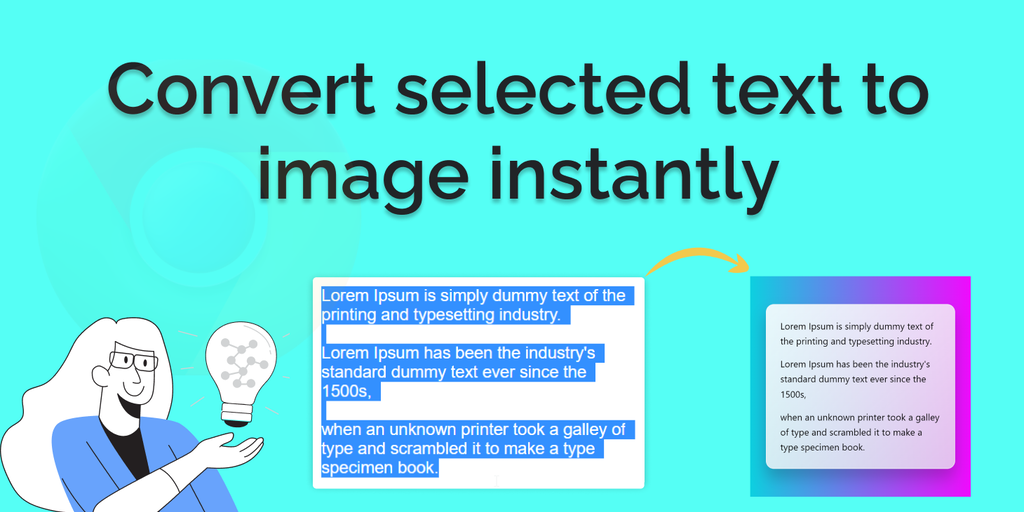 Convert selected text to image instantly

Lorem Ipsum is simply dummy text of the printing and typesetting industry.

Lorem Ipsum has been the industry's standard dummy text ever since the 1500s,

when an unknown printer took a galley of type and scrambled it to make a type specimen book.

Lorem Ipsum is simply dummy text of the printing and typesetting industry.

Lorem Ipsum has been the industry's standard dummy text ever since the 1500s,

when an unknown printer took a galley of type and scrambled it to make a type specimen book.